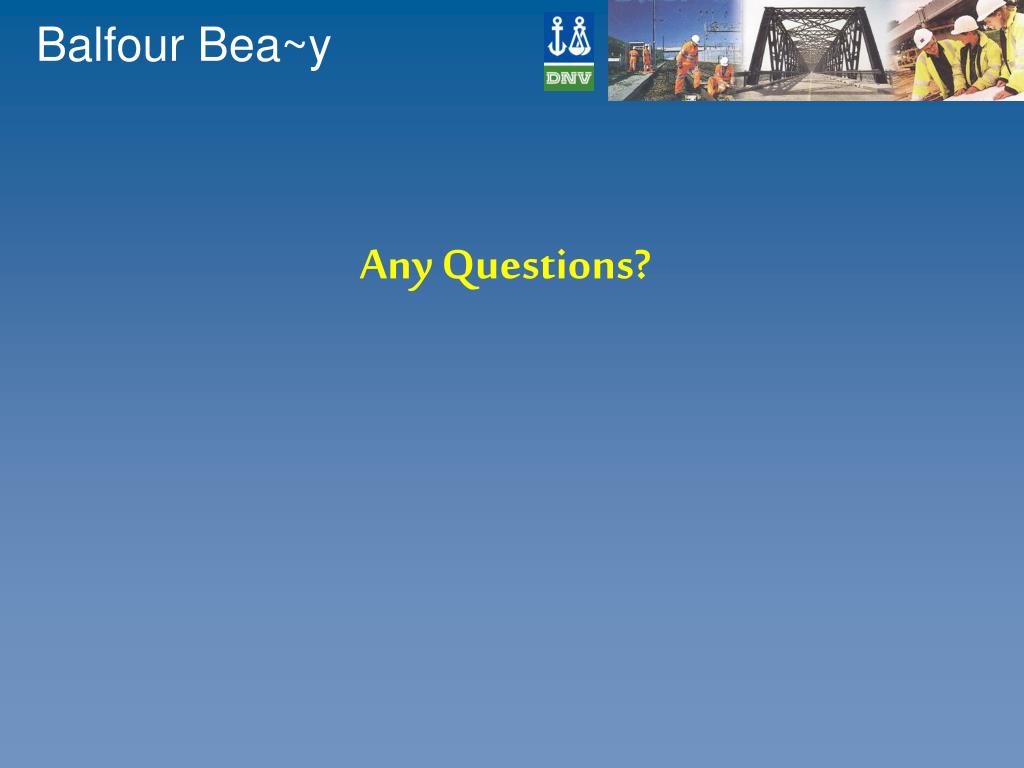 Balfour Bea~y

DNV

Any Questions?